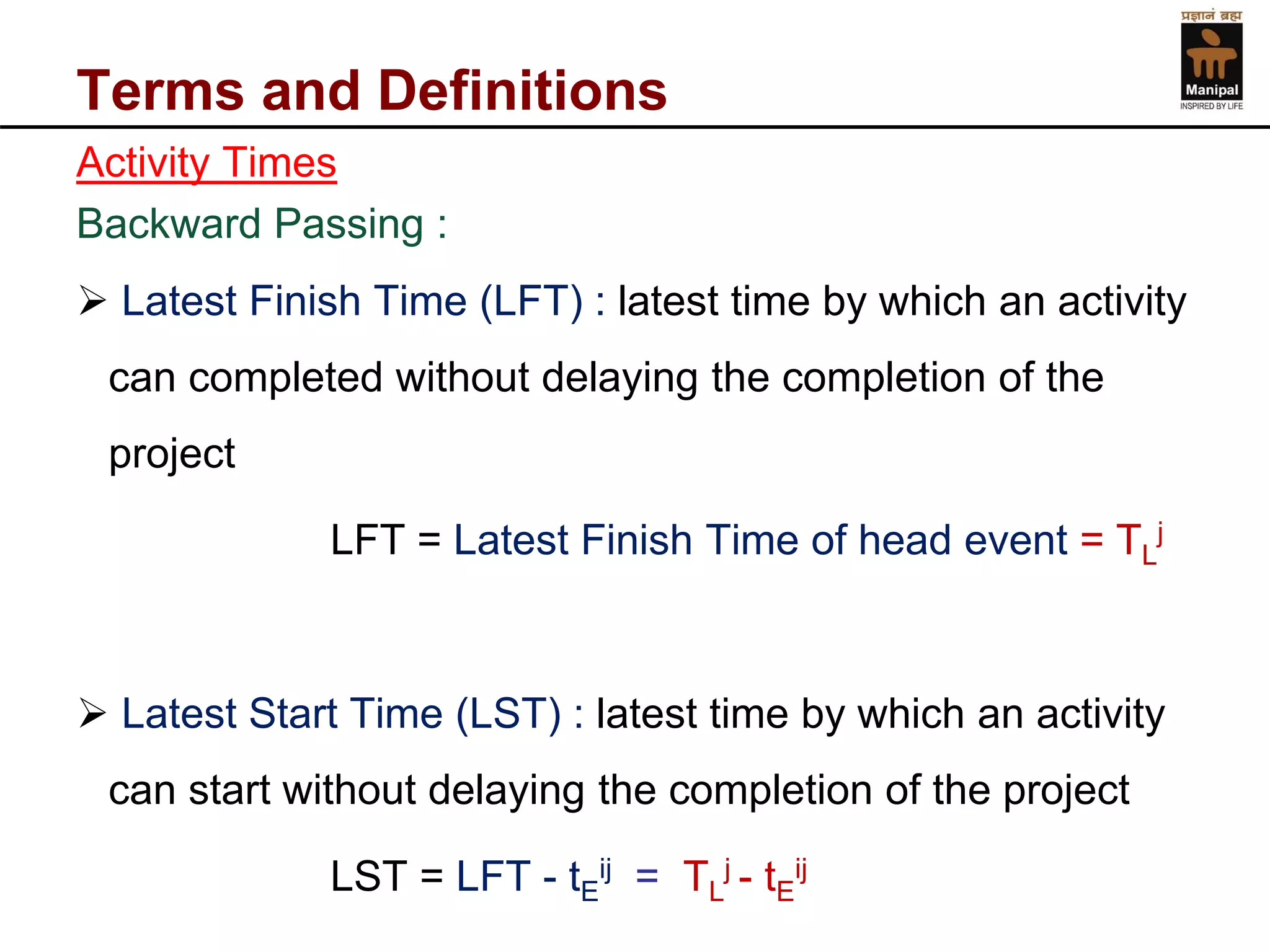 प्रज्ञानं ब्रह्म
Manipal
INSPIRED BY LIFE

Terms and Definitions

Activity Times

Backward Passing :

➢ Latest Finish Time (LFT) : latest time by which an activity can completed without delaying the completion of the project

LFT = Latest Finish Time of head event = $T_L^j$

➢ Latest Start Time (LST) : latest time by which an activity can start without delaying the completion of the project

LST = LFT - $t_E^{ij}$ = $T_L^j$ - $t_E^{ij}$